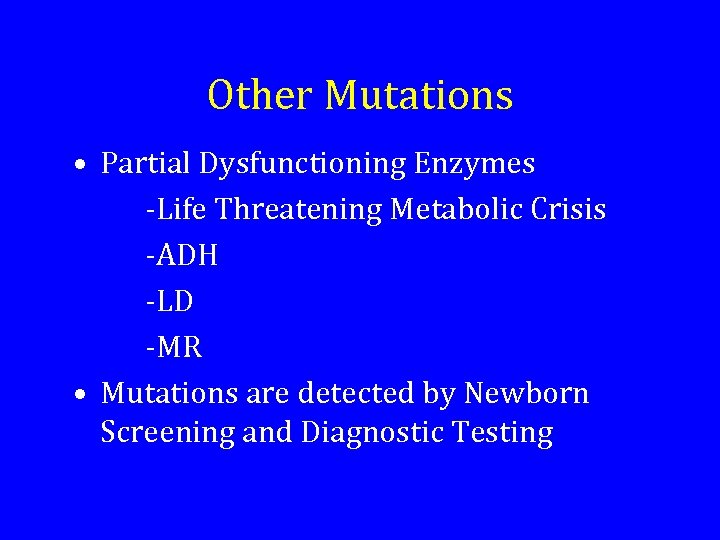 Other Mutations

• Partial Dysfunctioning Enzymes

-Life Threatening Metabolic Crisis

-ADH

-LD

-MR

• Mutations are detected by Newborn Screening and Diagnostic Testing